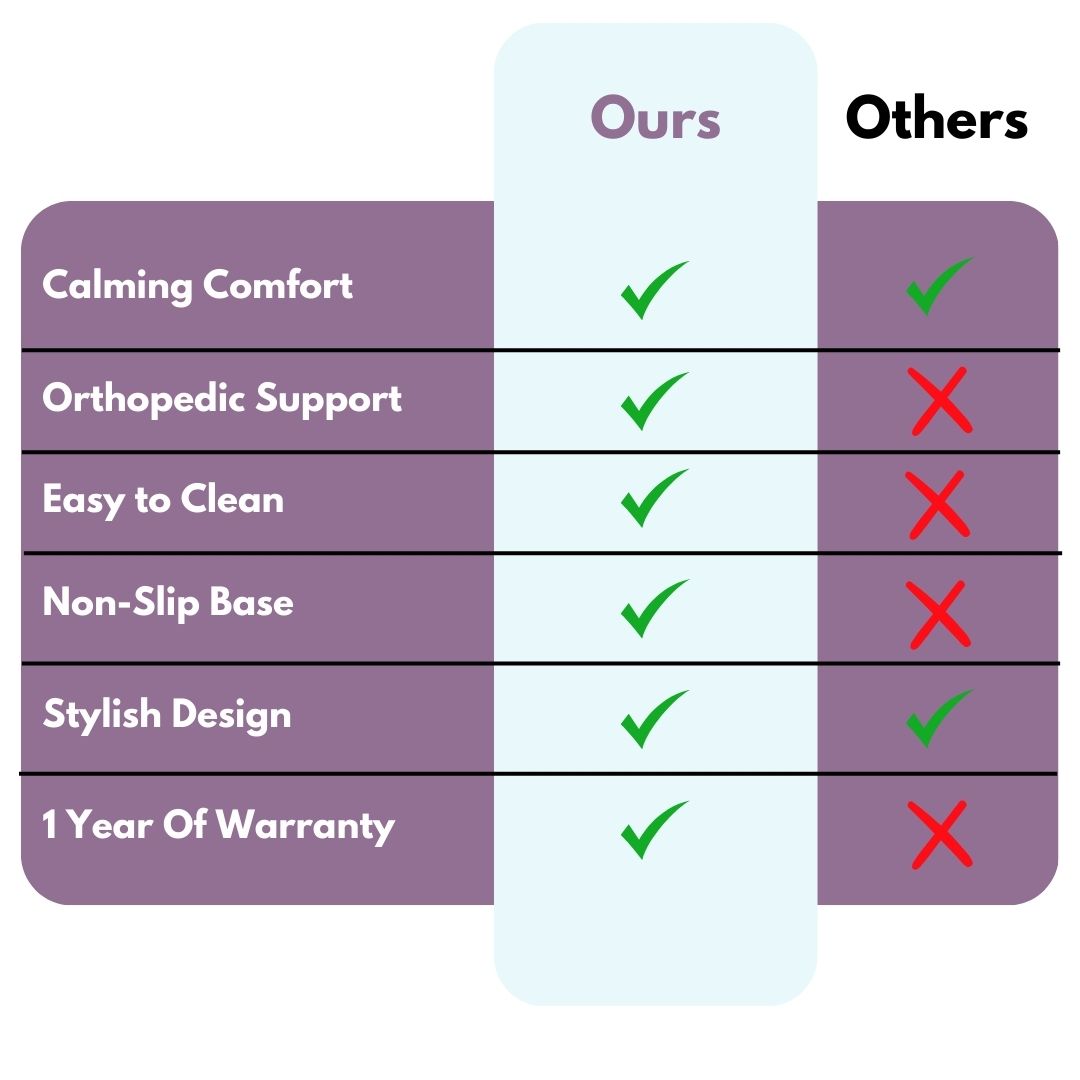 | | Ours | Others |
|---|---|---|
| Calming Comfort | ✓ | ✓ |
| Orthopedic Support | ✓ | ✗ |
| Easy to Clean | ✓ | ✗ |
| Non-Slip Base | ✓ | ✗ |
| Stylish Design | ✓ | ✓ |
| 1 Year Of Warranty | ✓ | ✗ |